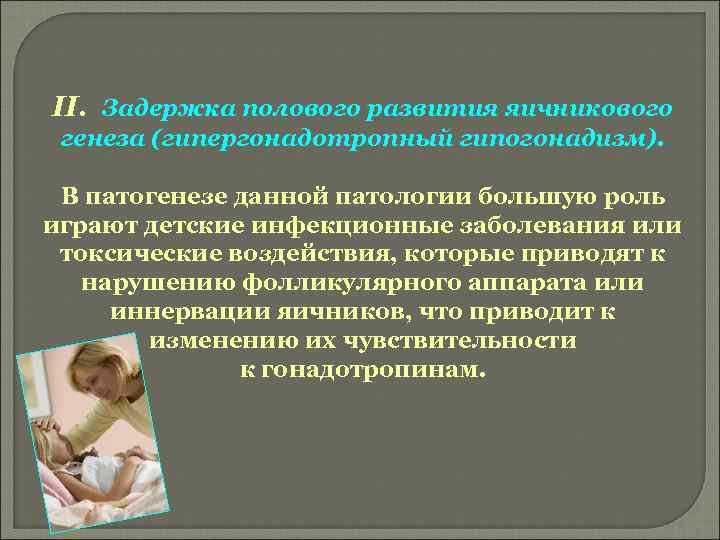 II. Задержка полового развития яичникового генеза (гипергонадотропный гипогонадизм).

В патогенезе данной патологии большую роль играют детские инфекционные заболевания или токсические воздействия, которые приводят к нарушению фолликулярного аппарата или иннервации яичников, что приводит к изменению их чувствительности к гонадотропинам.